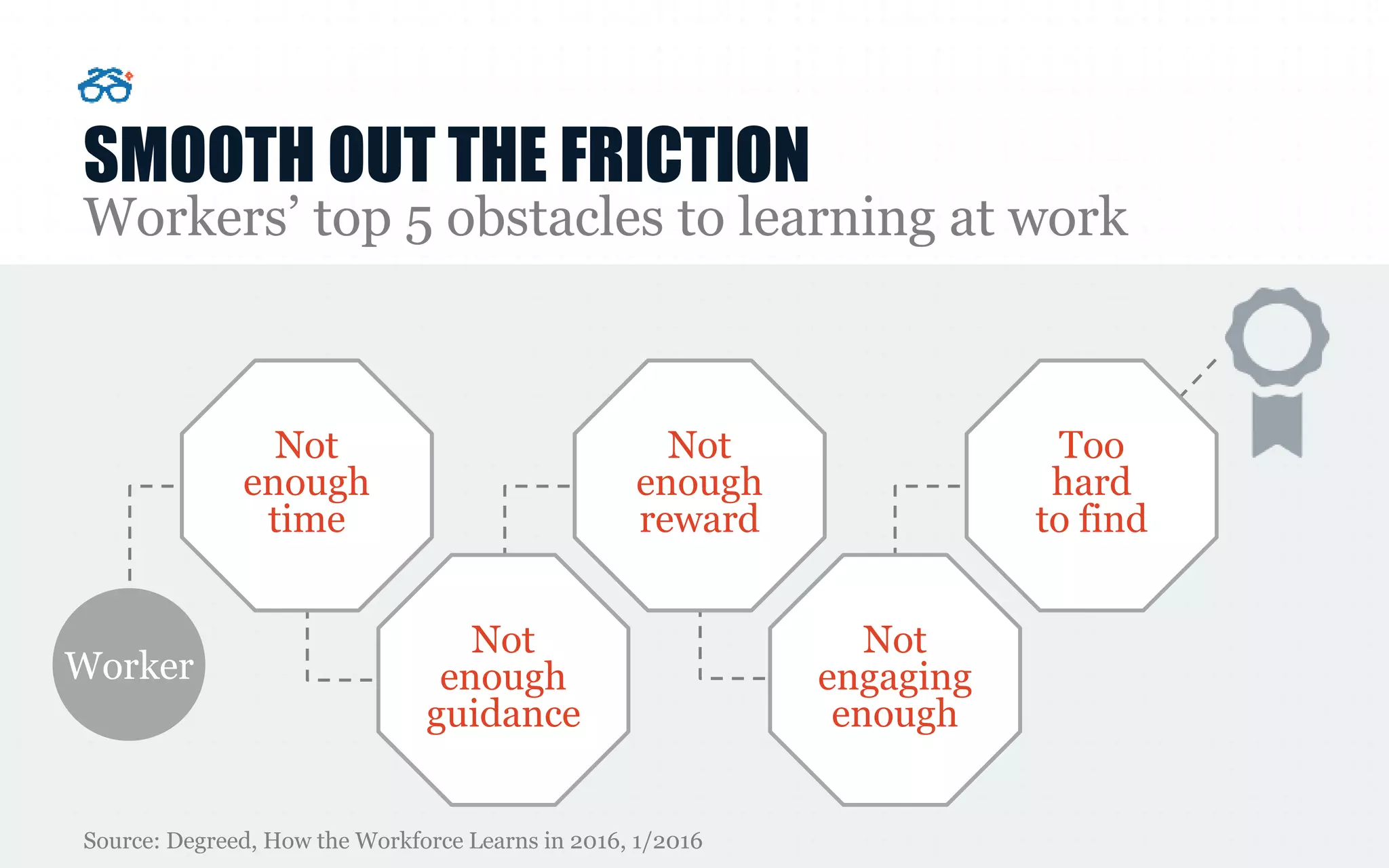 SMOOTH OUT THE FRICTION
Workers' top 5 obstacles to learning at work

Worker

Not enough time

Not enough guidance

Not enough reward

Not engaging enough

Too hard to find

Source: Degreed, How the Workforce Learns in 2016, 1/2016